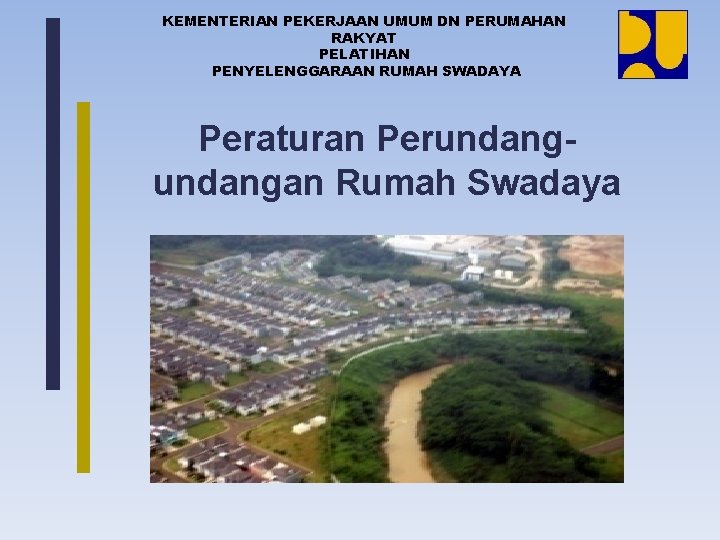 KEMENTERIAN PEKERJAAN UMUM DN PERUMAHAN RAKYAT
PELATIHAN
PENYELENGGARAAN RUMAH SWADAYA

Peraturan Perundang-undangan Rumah Swadaya